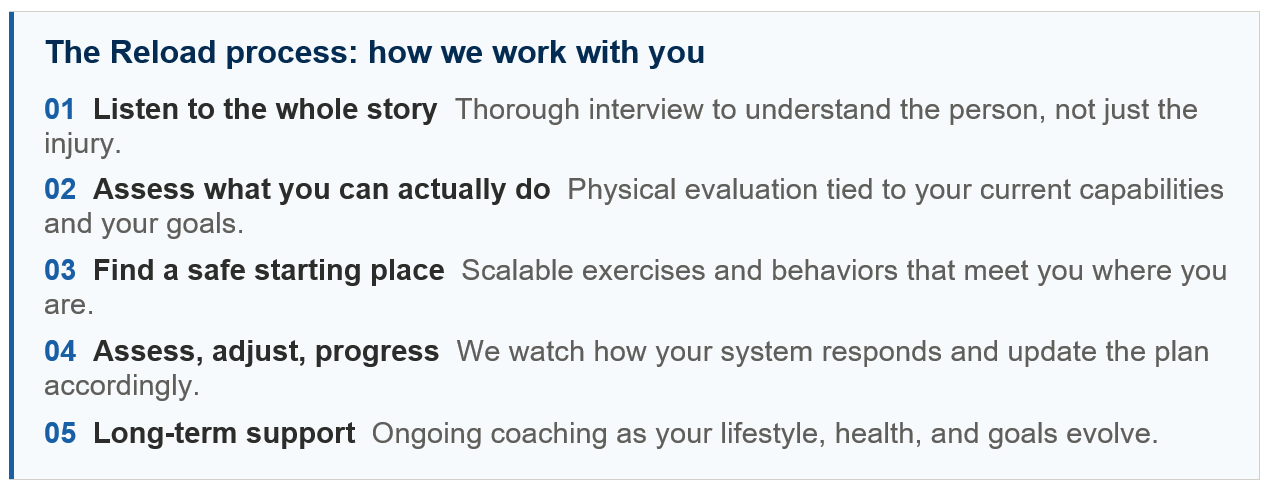 The Reload process: how we work with you

01 Listen to the whole story Thorough interview to understand the person, not just the injury.

02 Assess what you can actually do Physical evaluation tied to your current capabilities and your goals.

03 Find a safe starting place Scalable exercises and behaviors that meet you where you are.

04 Assess, adjust, progress We watch how your system responds and update the plan accordingly.

05 Long-term support Ongoing coaching as your lifestyle, health, and goals evolve.